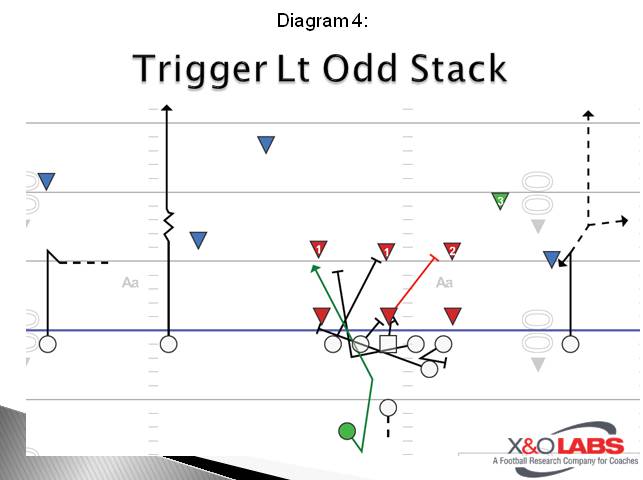 Diagram 4:

Trigger Lt Odd Stack

3

1

1

2

Aa

Aa

X&O LABS

A Football Research Company for Coaches